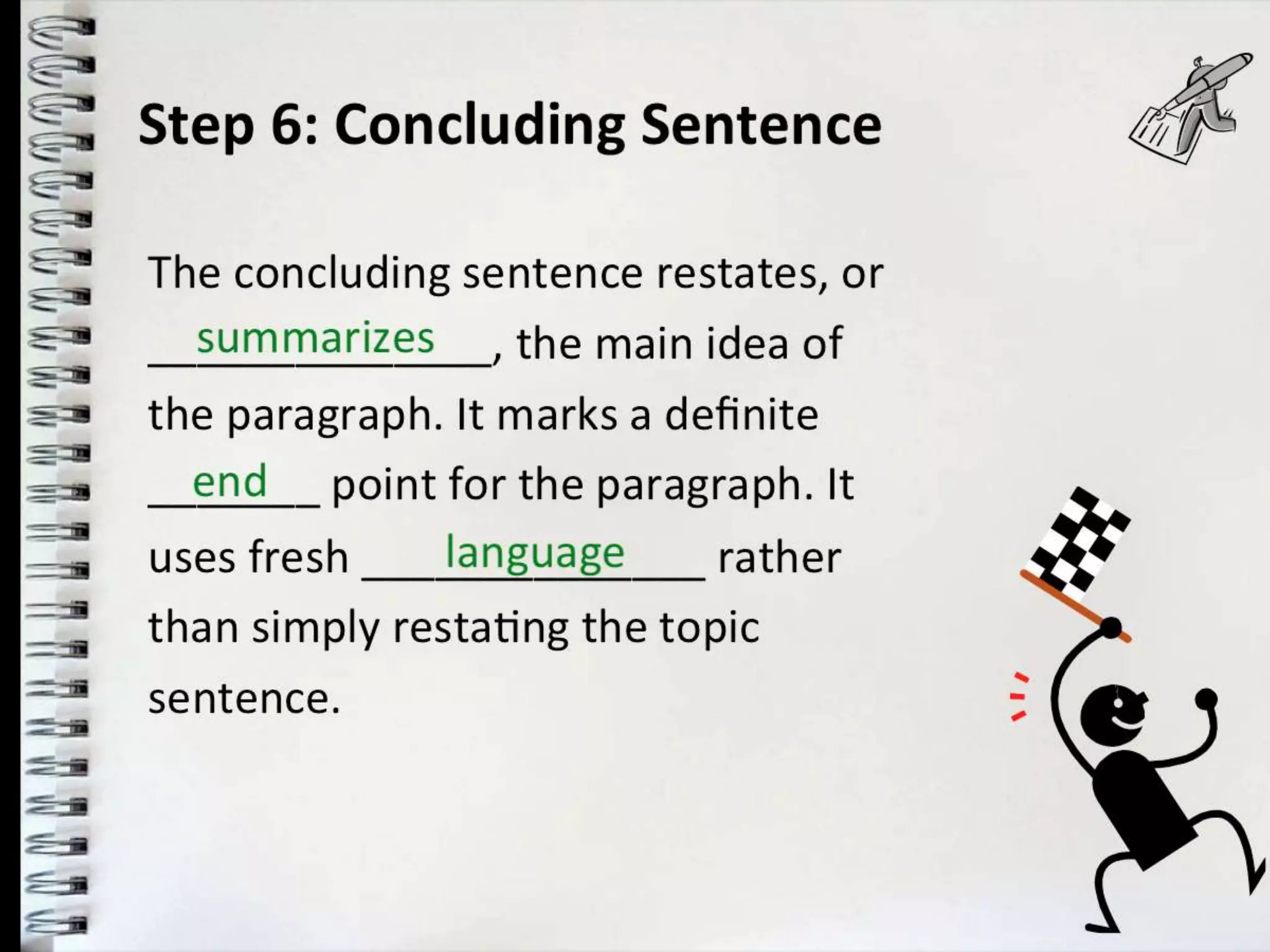 Step 6: Concluding Sentence

The concluding sentence restates, or summarizes, the main idea of the paragraph. It marks a definite end point for the paragraph. It uses fresh language rather than simply restating the topic sentence.